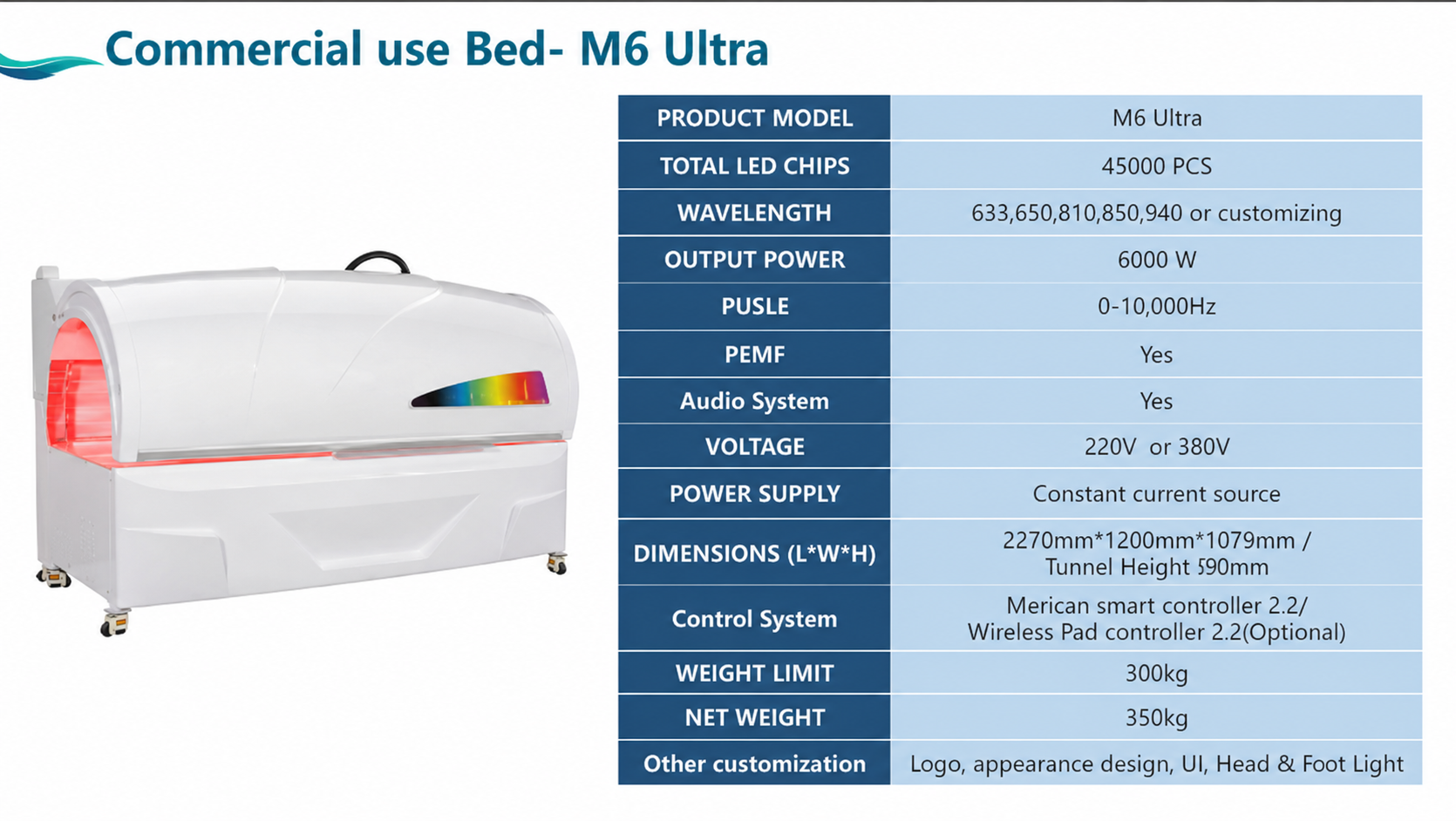 Commercial use Bed- M6 Ultra

| PRODUCT MODEL | M6 Ultra |
|---|---|
| TOTAL LED CHIPS | 45000 PCS |
| WAVELENGTH | 633,650,810,850,940 or customizing |
| OUTPUT POWER | 6000 W |
| PUSLE | 0-10,000Hz |
| PEMF | Yes |
| Audio System | Yes |
| VOLTAGE | 220V or 380V |
| POWER SUPPLY | Constant current source |
| DIMENSIONS (L*W*H) | 2270mm*1200mm*1079mm / Tunnel Height 590mm |
| Control System | Merican smart controller 2.2/ Wireless Pad controller 2.2(Optional) |
| WEIGHT LIMIT | 300kg |
| NET WEIGHT | 350kg |
| Other customization | Logo, appearance design, UI, Head & Foot Light |